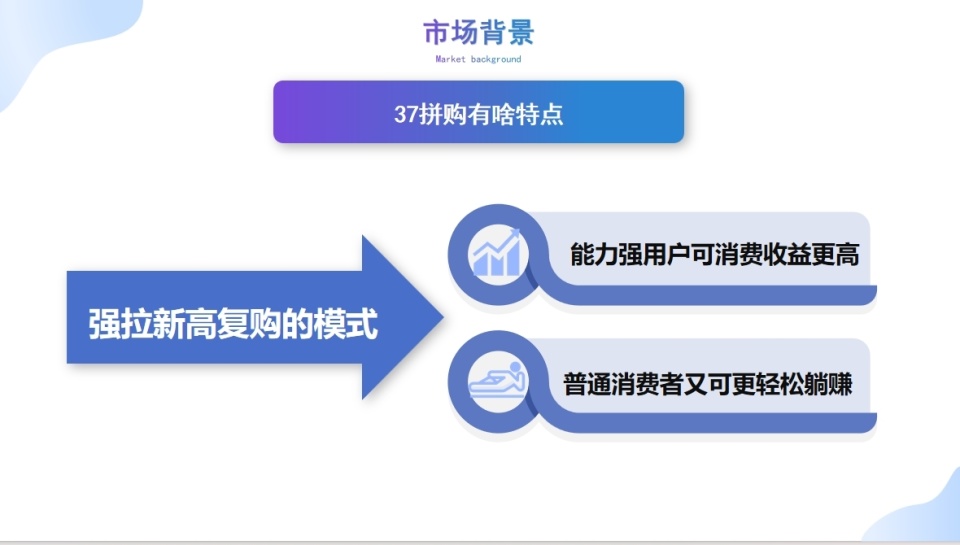 市场背景
Market background

37拼购有啥特点

强拉新高复购的模式

能力强用户可消费收益更高

普通消费者又可更轻松躺赚